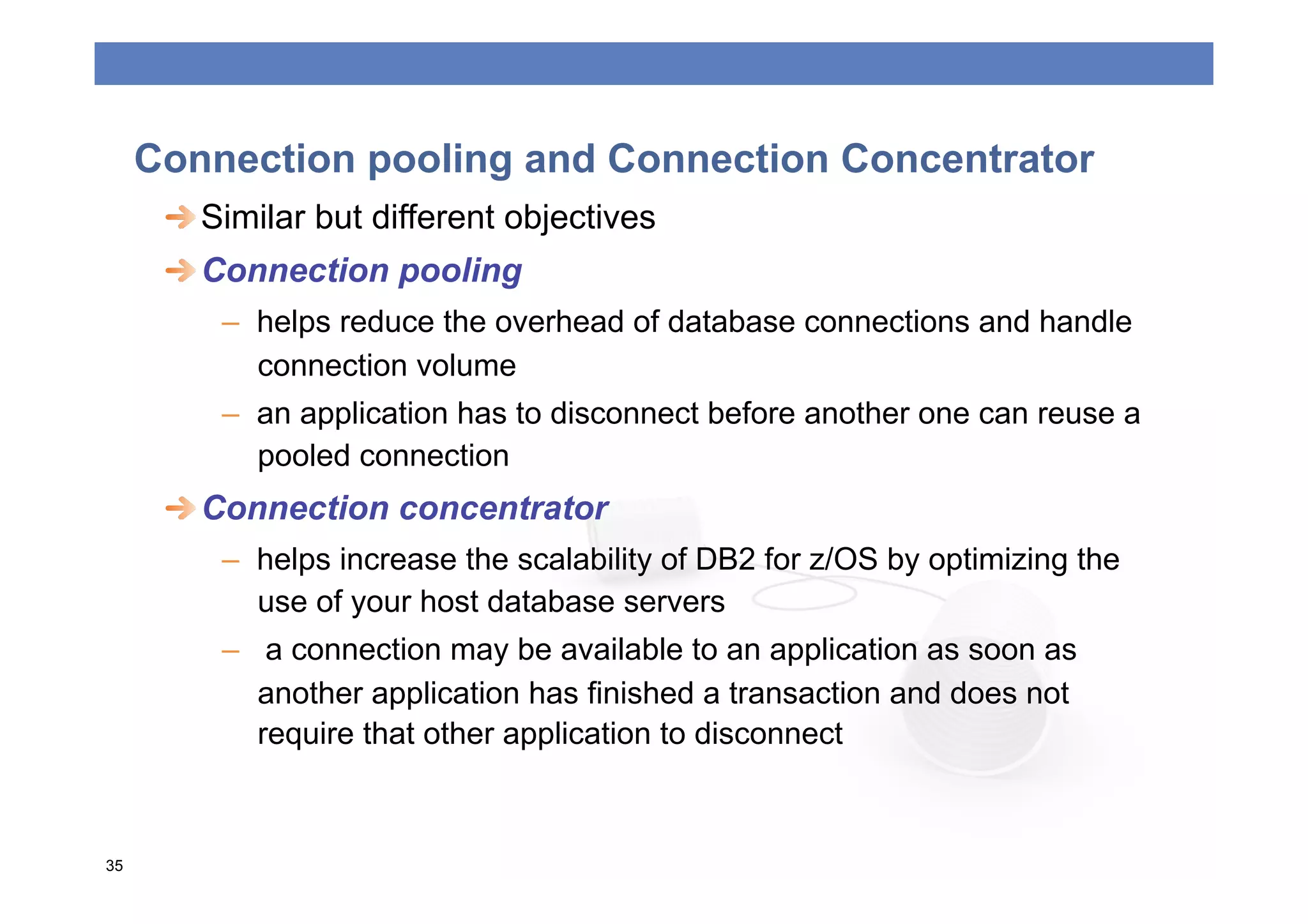 Connection pooling and Connection Concentrator

Similar but different objectives

Connection pooling

– helps reduce the overhead of database connections and handle connection volume

– an application has to disconnect before another one can reuse a pooled connection

Connection concentrator

– helps increase the scalability of DB2 for z/OS by optimizing the use of your host database servers

– a connection may be available to an application as soon as another application has finished a transaction and does not require that other application to disconnect

35